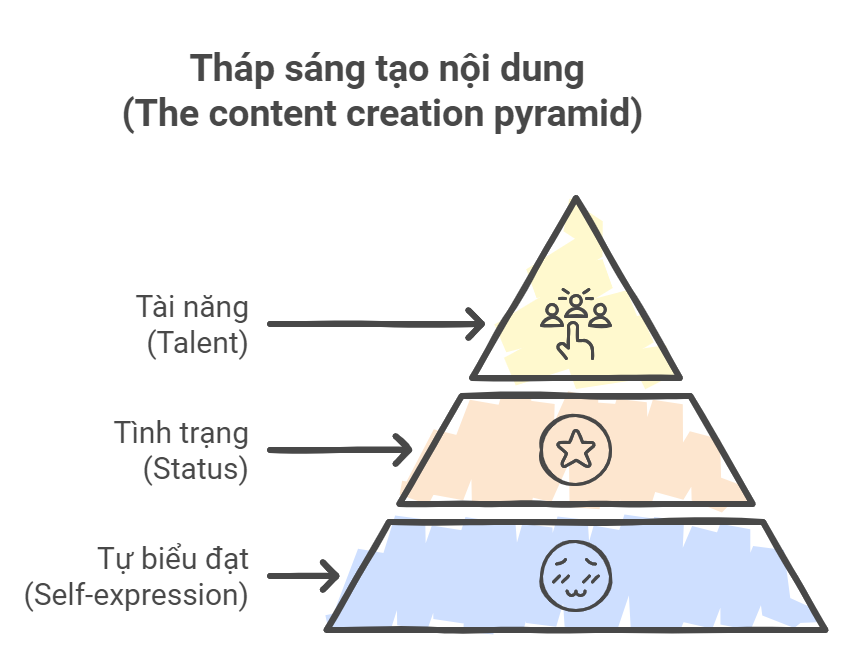 Tháp sáng tạo nội dung
(The content creation pyramid)

Tài năng
(Talent)

Tình trạng
(Status)

Tự biểu đạt
(Self-expression)